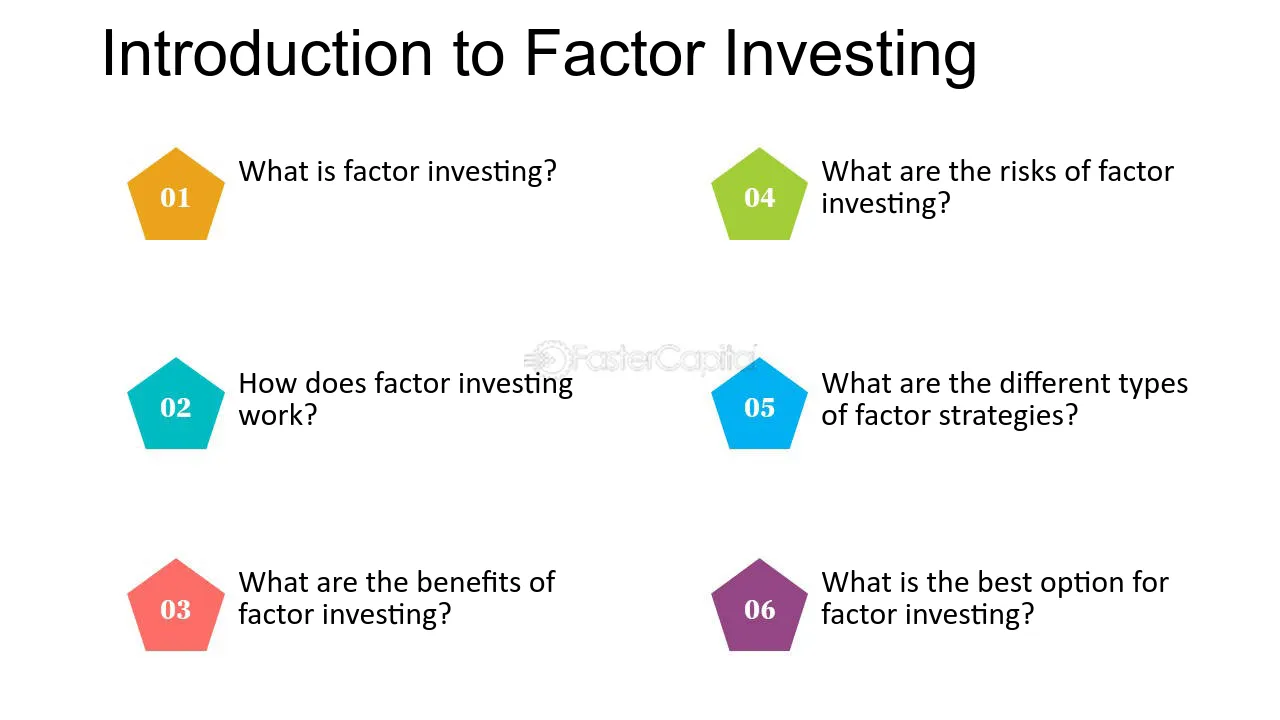 Introduction to Factor Investing

01 What is factor investing?

02 How does factor investing work?

03 What are the benefits of factor investing?

04 What are the risks of factor investing?

05 What are the different types of factor strategies?

06 What is the best option for factor investing?

FasterCapital